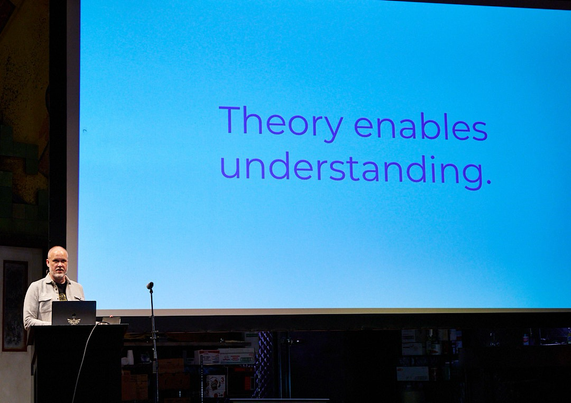 Theory enables understanding.